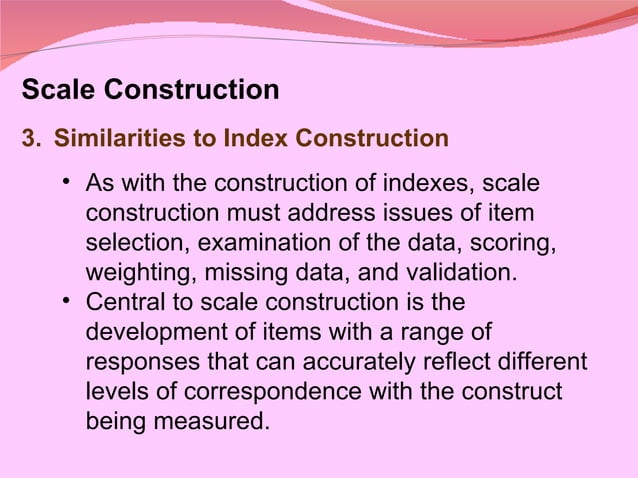 Scale Construction

3. Similarities to Index Construction

• As with the construction of indexes, scale construction must address issues of item selection, examination of the data, scoring, weighting, missing data, and validation.
• Central to scale construction is the development of items with a range of responses that can accurately reflect different levels of correspondence with the construct being measured.